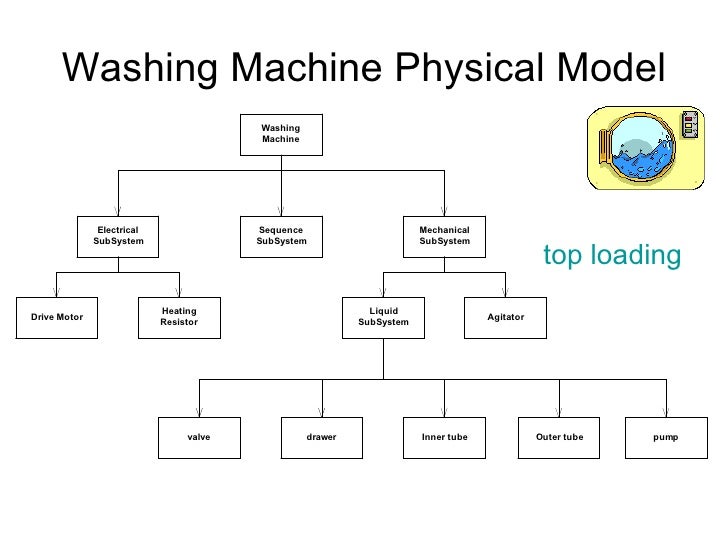 Washing Machine Physical Model

Washing Machine

Electrical SubSystem

Sequence SubSystem

Mechanical SubSystem

top loading

Drive Motor

Heating Resistor

Liquid SubSystem

Agitator

valve

drawer

Inner tube

Outer tube

pump